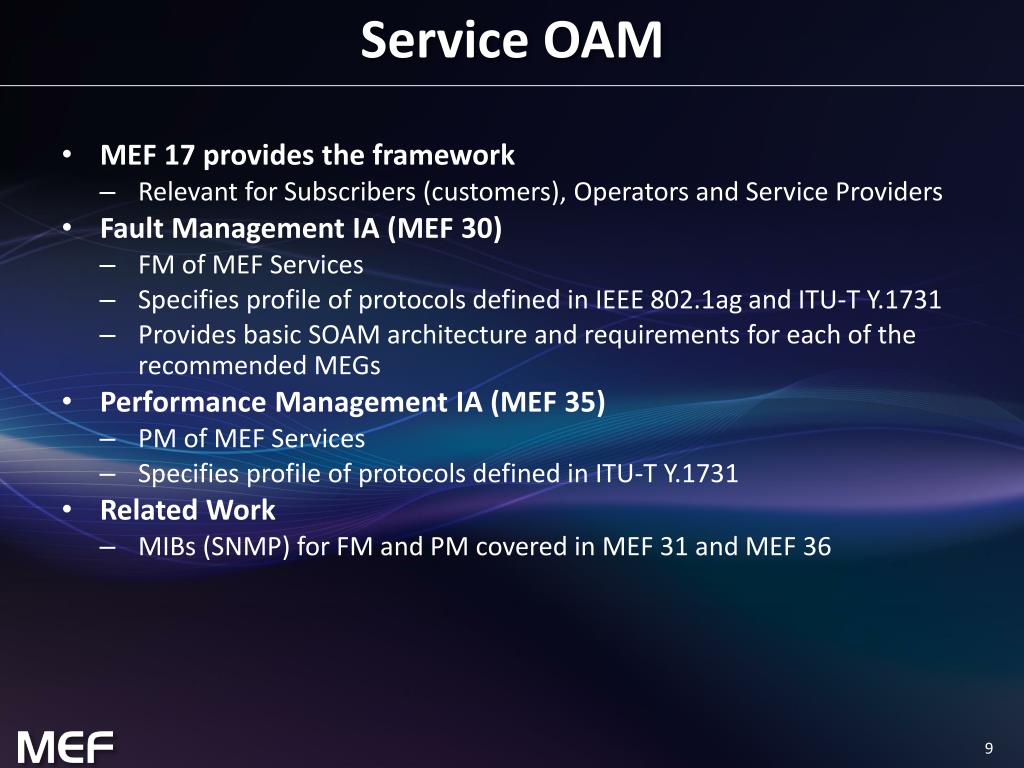 Service OAM

• MEF 17 provides the framework
– Relevant for Subscribers (customers), Operators and Service Providers
• Fault Management IA (MEF 30)
– FM of MEF Services
– Specifies profile of protocols defined in IEEE 802.1ag and ITU-T Y.1731
– Provides basic SOAM architecture and requirements for each of the recommended MEGs
• Performance Management IA (MEF 35)
– PM of MEF Services
– Specifies profile of protocols defined in ITU-T Y.1731
• Related Work
– MIBs (SNMP) for FM and PM covered in MEF 31 and MEF 36

MEF

9